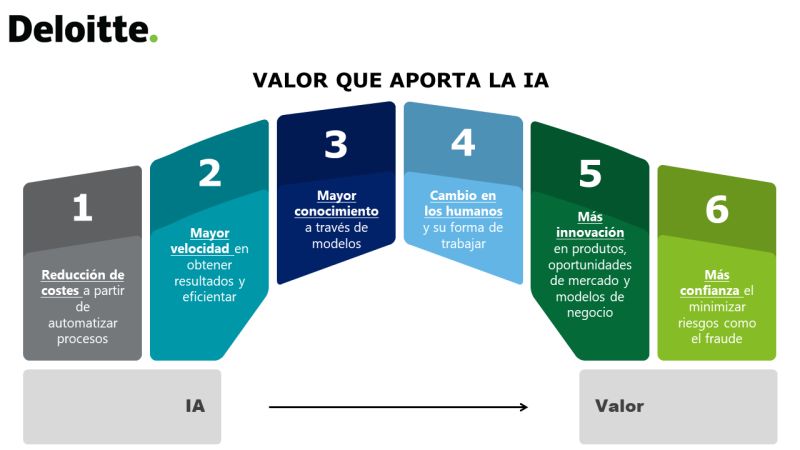 Deloitte.

VALOR QUE APORTA LA IA

1

Reducción de costes a partir de automatizar procesos

2

Mayor velocidad en obtener resultados y eficientar

3

Mayor conocimiento a través de modelos

4

Cambio en los humanos y su forma de trabajar

5

Más innovación en produtos, oportunidades de mercado y modelos de negocio

6

Más confianza el minimizar riesgos como el fraude

IA

Valor